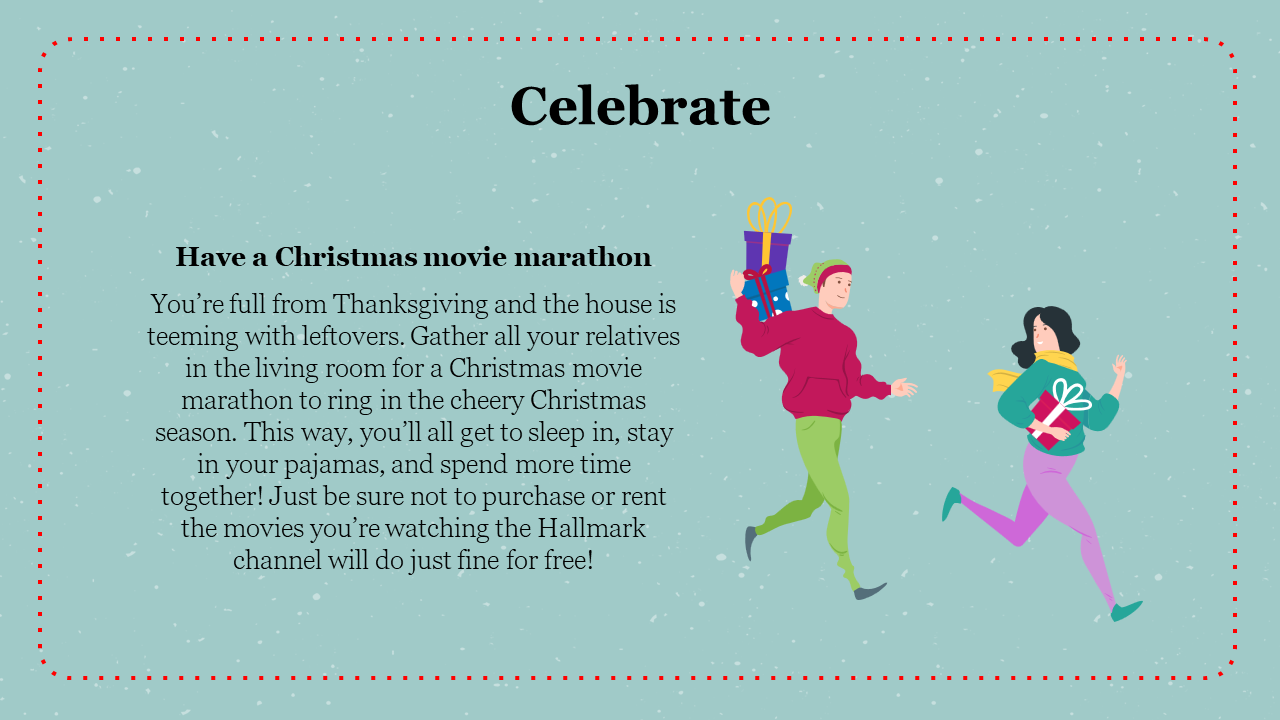 Celebrate

Have a Christmas movie marathon

You’re full from Thanksgiving and the house is teeming with leftovers. Gather all your relatives in the living room for a Christmas movie marathon to ring in the cheery Christmas season. This way, you’ll all get to sleep in, stay in your pajamas, and spend more time together! Just be sure not to purchase or rent the movies you’re watching the Hallmark channel will do just fine for free!